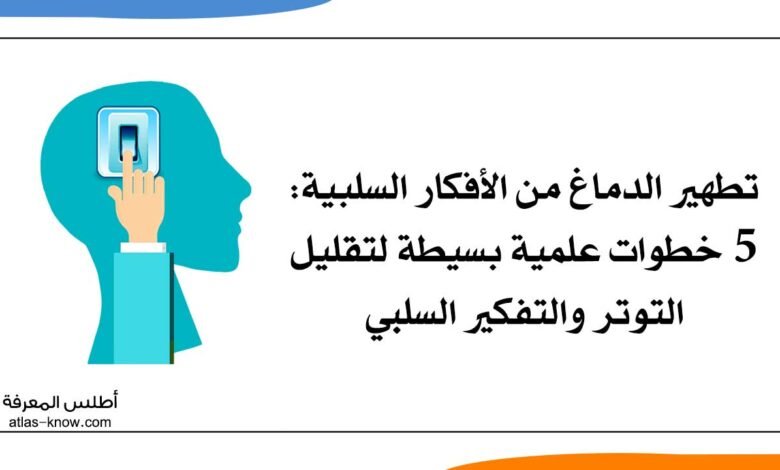 تطهير الدماغ من الأفكار السلبية:
5 خطوات علمية بسيطة لتقليل التوتر والتفكير السلبي

أطلس المعرفة
atlas-know.com